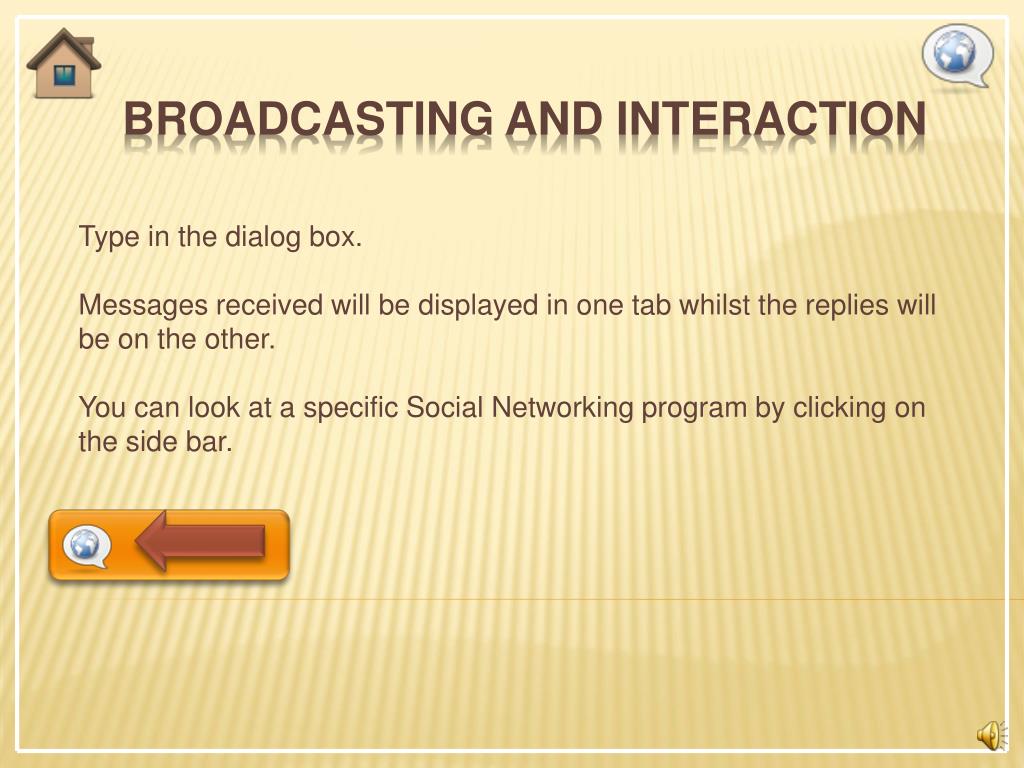 BROADCASTING AND INTERACTION

Type in the dialog box.

Messages received will be displayed in one tab whilst the replies will be on the other.

You can look at a specific Social Networking program by clicking on the side bar.